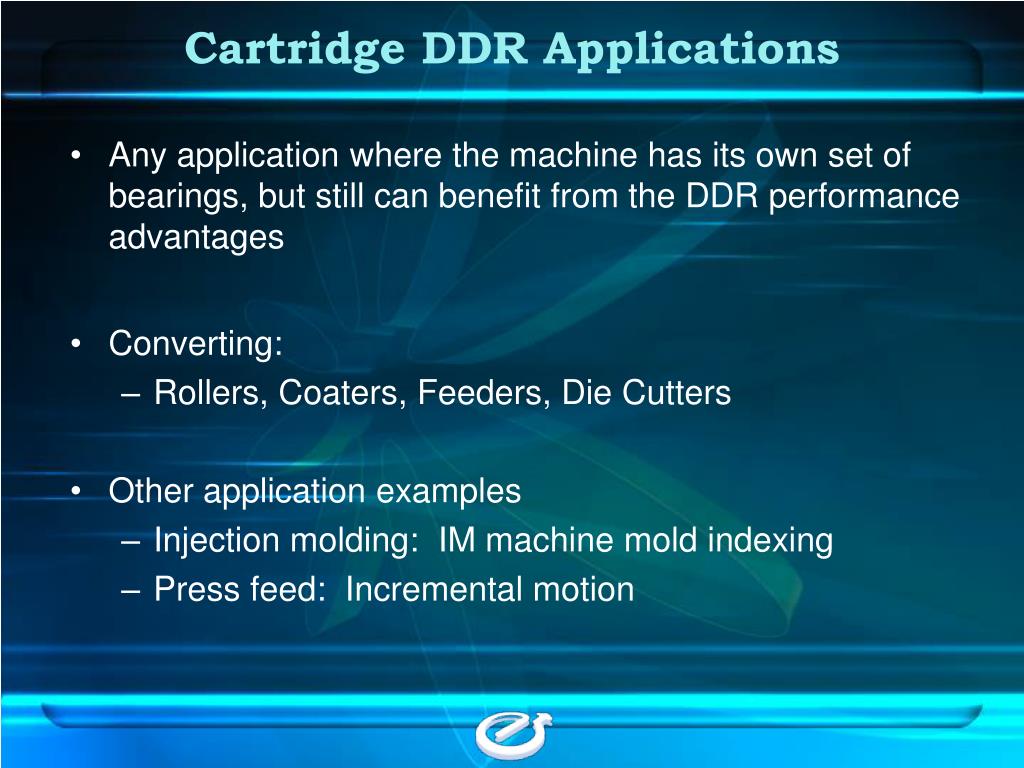 Cartridge DDR Applications

• Any application where the machine has its own set of bearings, but still can benefit from the DDR performance advantages

• Converting:
– Rollers, Coaters, Feeders, Die Cutters

• Other application examples
– Injection molding:  IM machine mold indexing
– Press feed:  Incremental motion